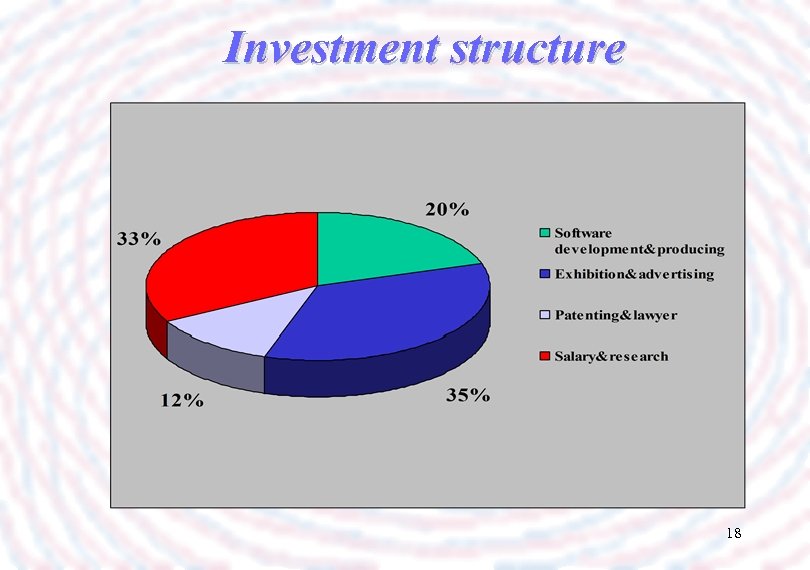 Investment structure

33%

20%

12%

35%

Software development&producing

Exhibition&advertising

Patenting&lawyer

Salary&research

18